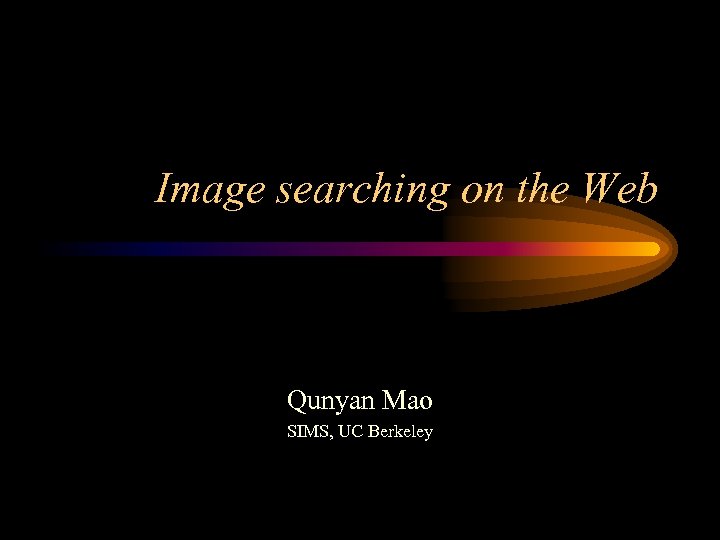 Image searching on the Web

Qunyan Mao
SIMS, UC Berkeley